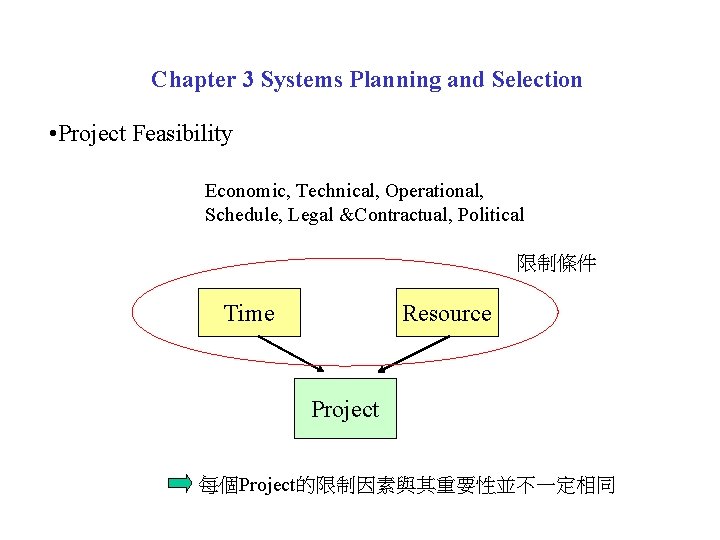 Chapter 3 Systems Planning and Selection

•Project Feasibility

Economic, Technical, Operational, Schedule, Legal &Contractual, Political

限制條件

Time

Resource

Project

每個Project的限制因素與其重要性並不一定相同